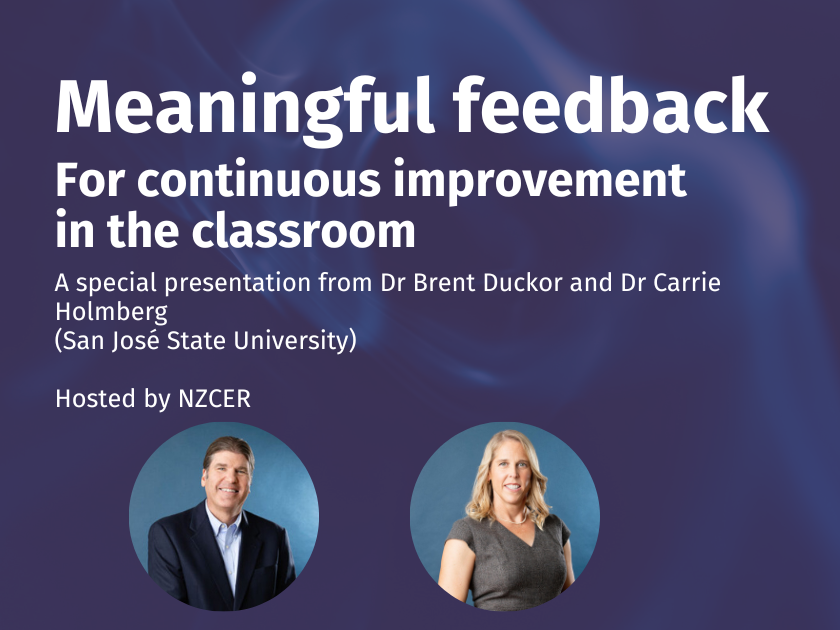 Meaningful feedback

For continuous improvement in the classroom

A special presentation from Dr Brent Duckor and Dr Carrie Holmberg
(San José State University)

Hosted by NZCER